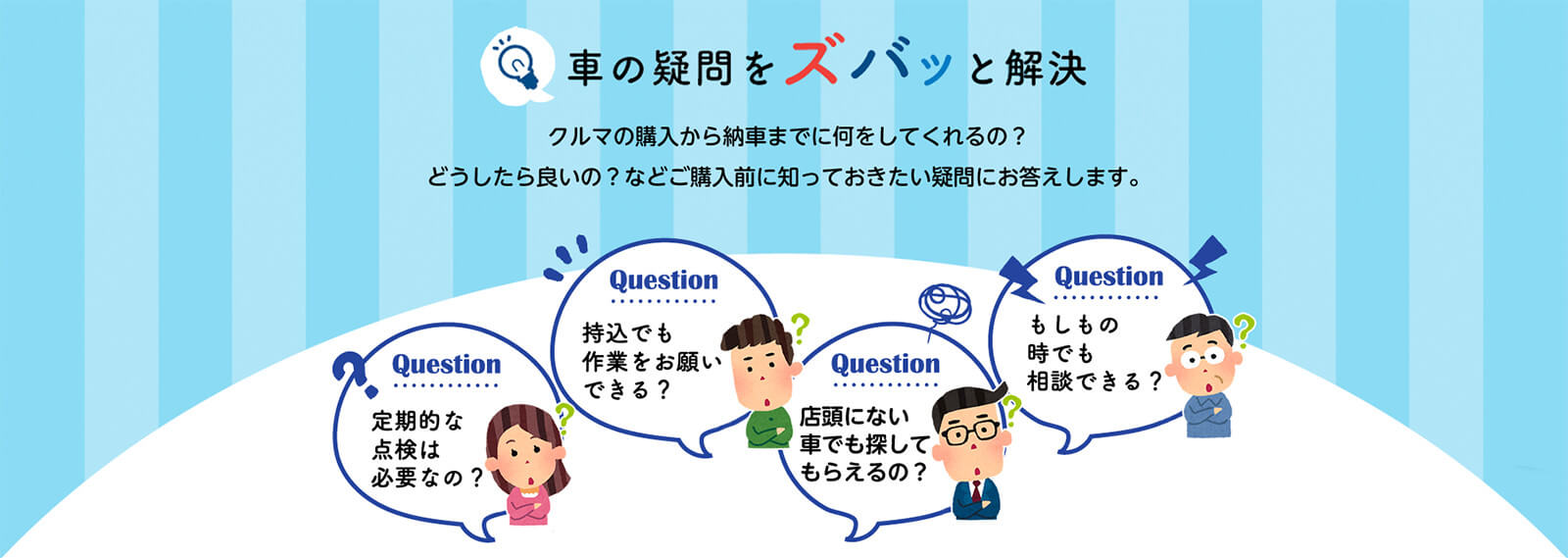 車の疑問をズバッと解決

クルマの購入から納車までに何をしてくれるの？
どうしたら良いの？などご購入前に知っておきたい疑問にお答えします。

Question
定期的な点検は必要なの？

Question
持込でも作業をお願いできる？

Question
店頭にない車でも探してもらえるの？

Question
もしもの時でも相談できる？